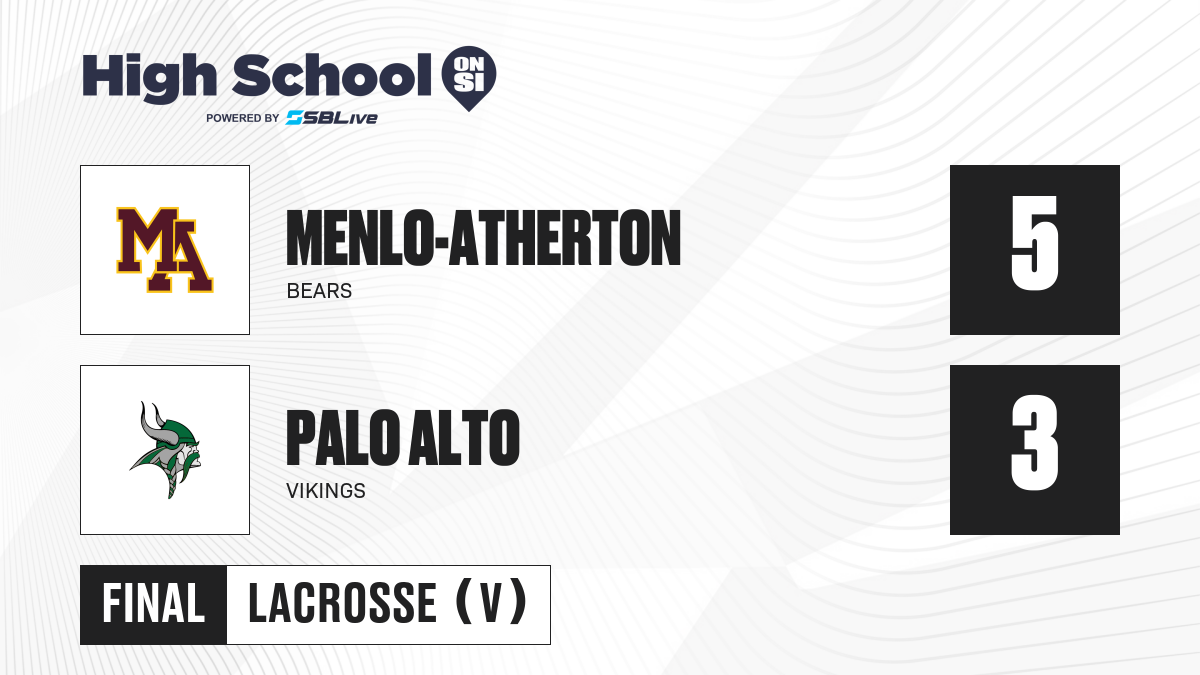 High School ON SI
POWERED BY SBLive

MA

MENLO-ATHERTON
BEARS

5

PALO ALTO
VIKINGS

3

FINAL LACROSSE (V)